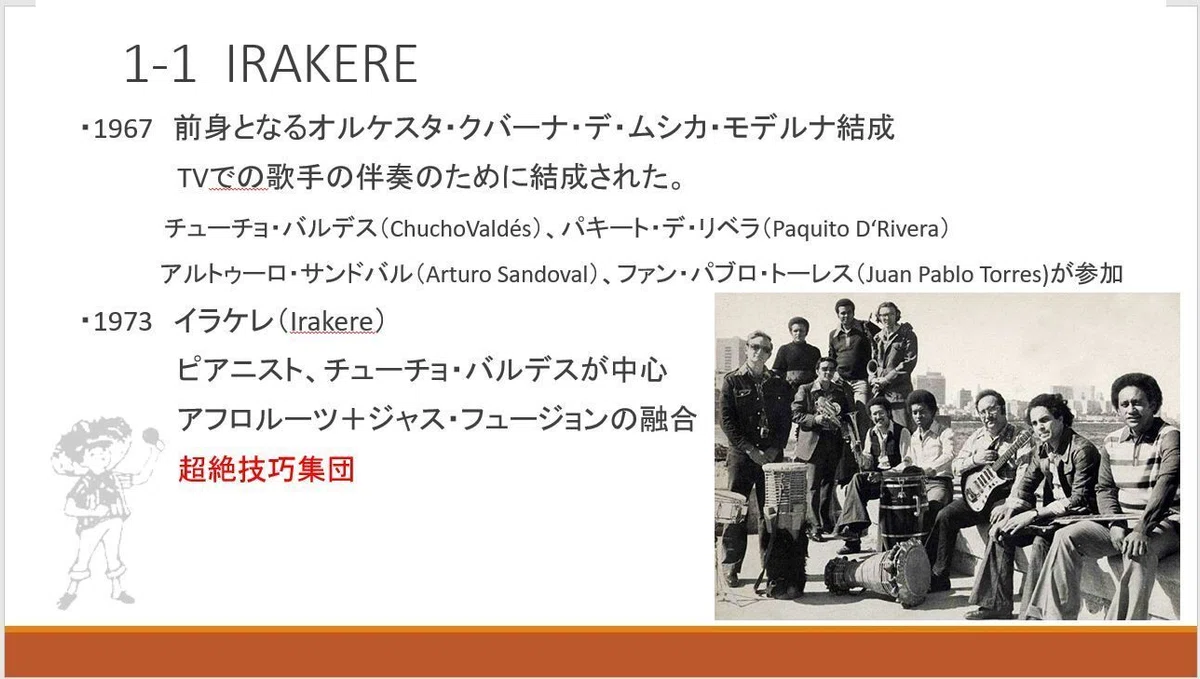 1-1 IRAKERE

・1967 前身となるオルケスタ・クバーナ・デ・ムシカ・モデルナ結成

TVでの歌手の伴奏のために結成された。

チューチョ・バルデス（ChuchoValdés）、パキート・デ・リベラ（Paquito D'Rivera）

アルトゥーロ・サンドバル（Arturo Sandoval）、ファン・パブロ・トーレス（Juan Pablo Torres)が参加

・1973 イラケレ（Irakere）

ピアニスト、チューチョ・バルデスが中心

アフロルーツ＋ジャス・フュージョンの融合

超絶技巧集団